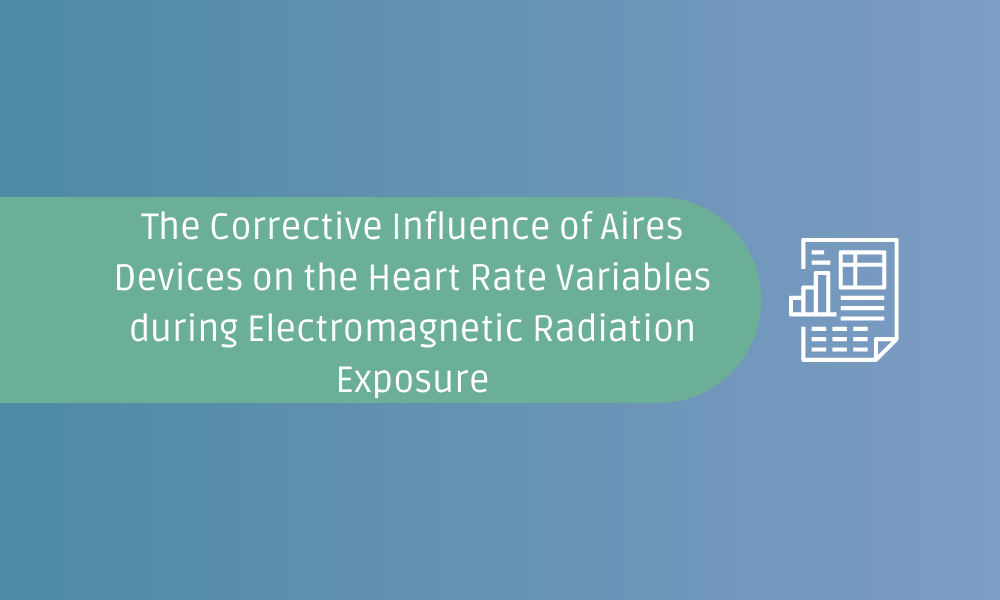 The Corrective Influence of Aires Devices on the Heart Rate Variables during Electromagnetic Radiation Exposure